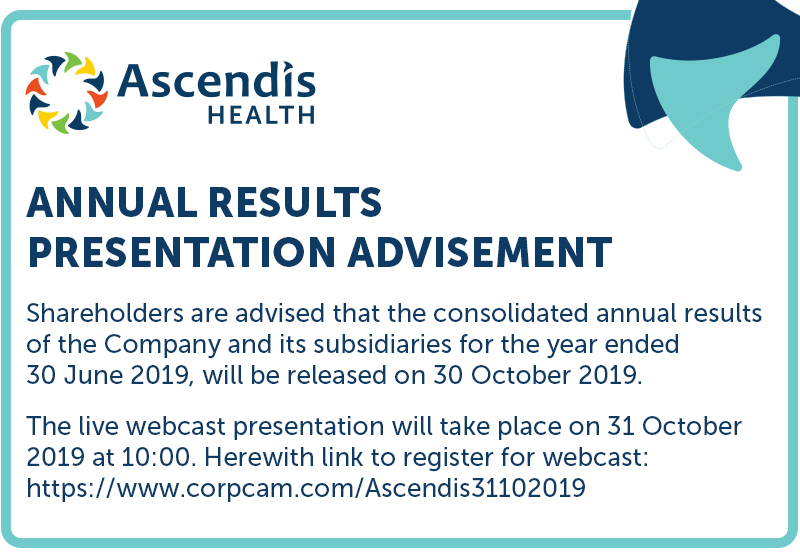 Ascendis HEALTH

ANNUAL RESULTS PRESENTATION ADVISEMENT

Shareholders are advised that the consolidated annual results of the Company and its subsidiaries for the year ended 30 June 2019, will be released on 30 October 2019.

The live webcast presentation will take place on 31 October 2019 at 10:00. Herewith link to register for webcast: https://www.corpcam.com/Ascendis31102019